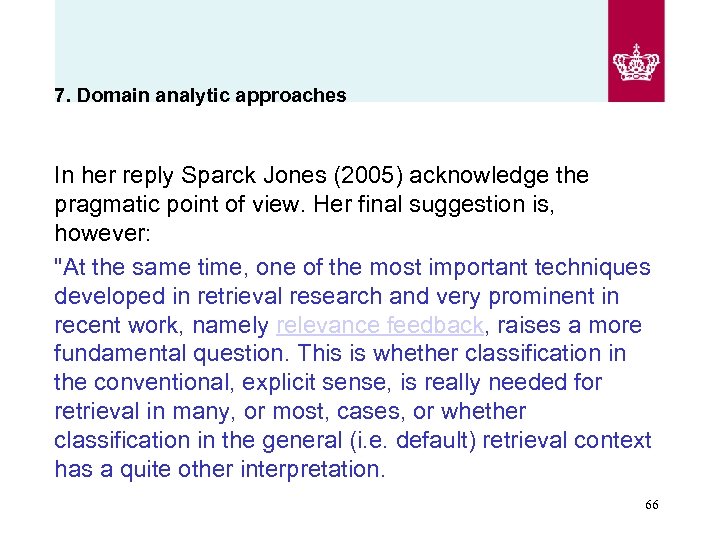 7. Domain analytic approaches

In her reply Sparck Jones (2005) acknowledge the pragmatic point of view. Her final suggestion is, however:

"At the same time, one of the most important techniques developed in retrieval research and very prominent in recent work, namely relevance feedback, raises a more fundamental question. This is whether classification in the conventional, explicit sense, is really needed for retrieval in many, or most, cases, or whether classification in the general (i.e. default) retrieval context has a quite other interpretation.

66